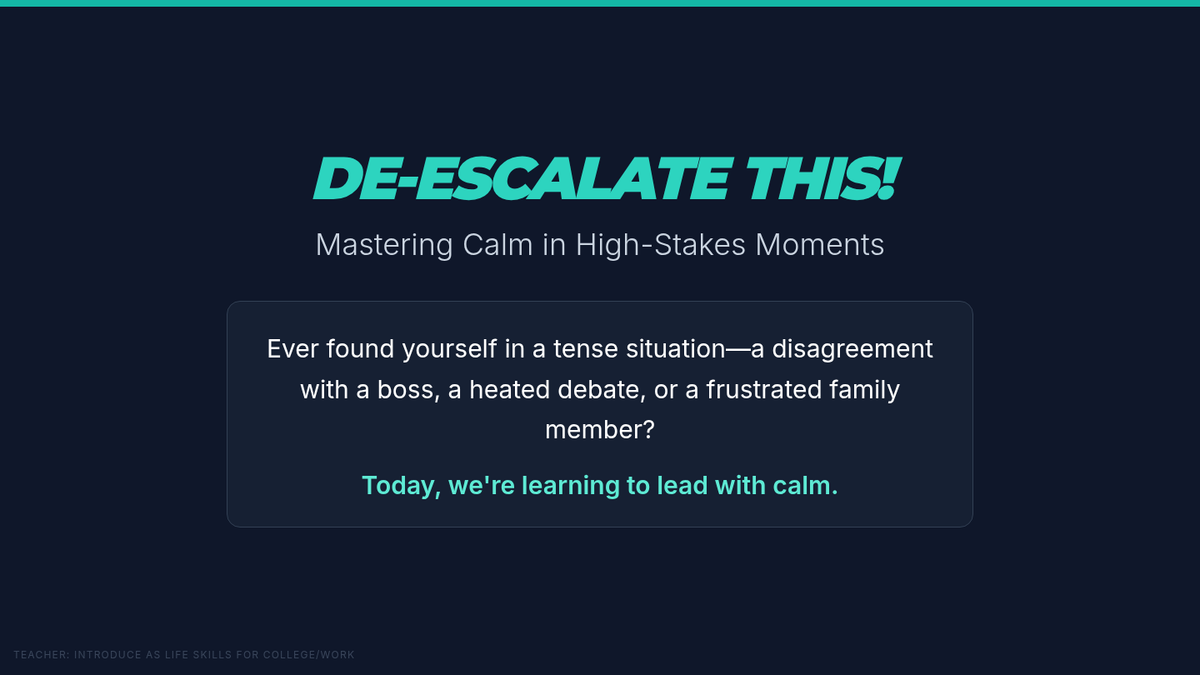 DE-ESCALATE THIS!

Mastering Calm in High-Stakes Moments

Ever found yourself in a tense situation—a disagreement with a boss, a heated debate, or a frustrated family member?

Today, we're learning to lead with calm.

TEACHER: INTRODUCE AS LIFE SKILLS FOR COLLEGE/WORK